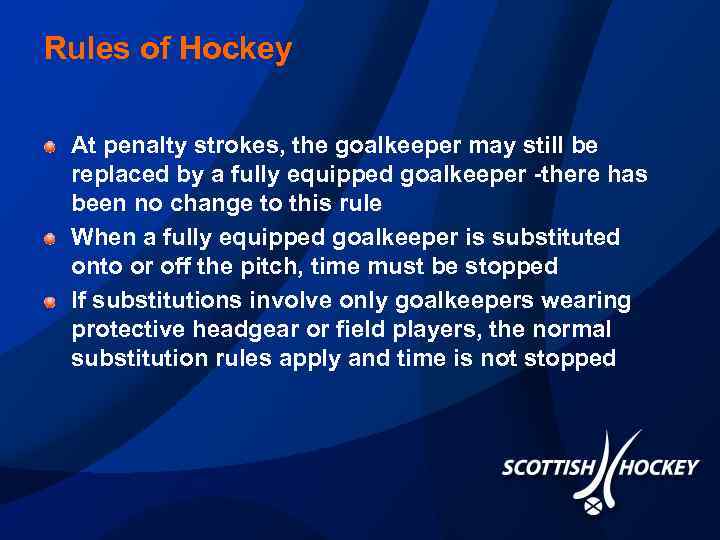 Rules of Hockey

At penalty strokes, the goalkeeper may still be replaced by a fully equipped goalkeeper -there has been no change to this rule

When a fully equipped goalkeeper is substituted onto or off the pitch, time must be stopped

If substitutions involve only goalkeepers wearing protective headgear or field players, the normal substitution rules apply and time is not stopped

SCOTTISH HOCKEY